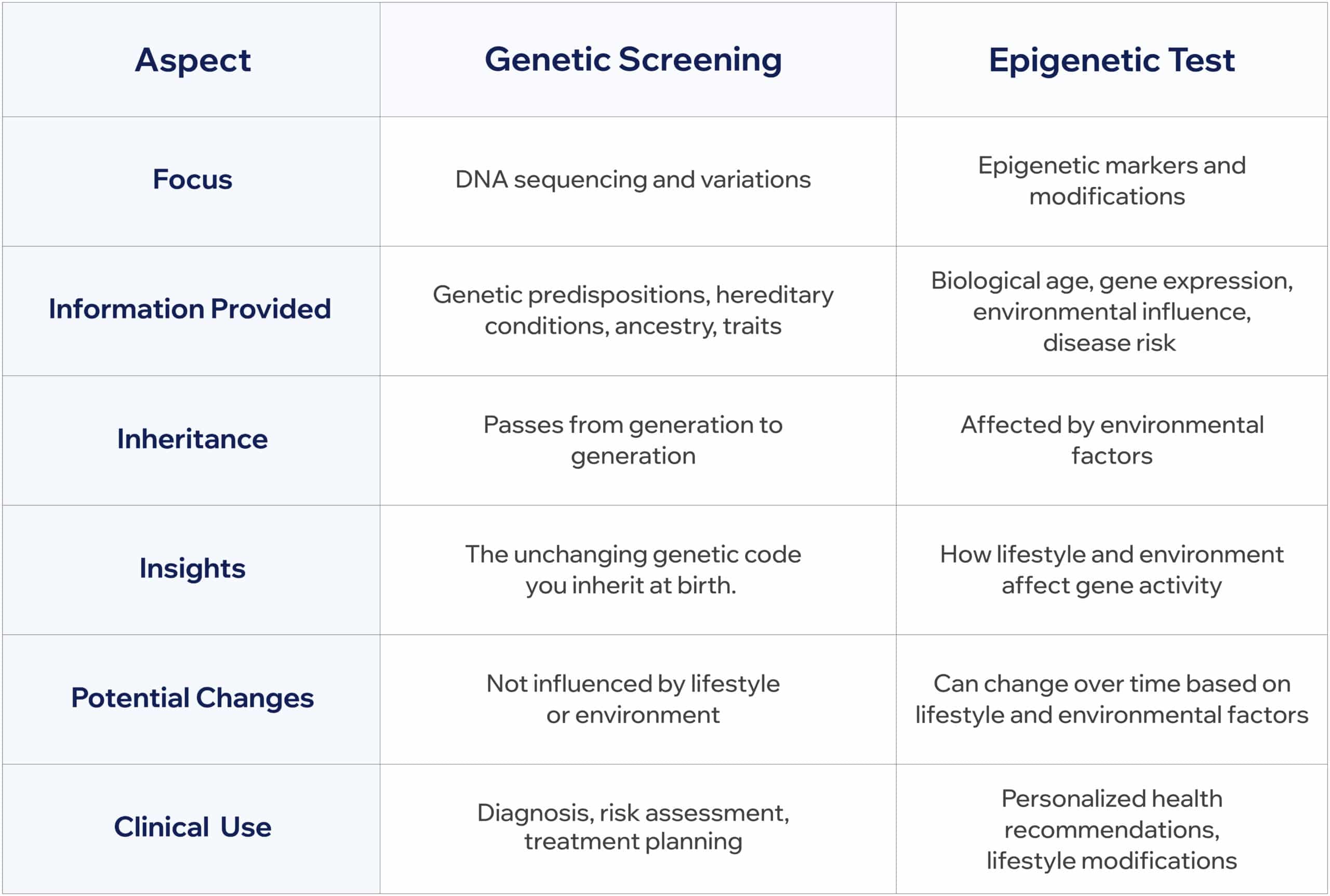 | Aspect | Genetic Screening | Epigenetic Test |
|---|---|---|
| Focus | DNA sequencing and variations | Epigenetic markers and modifications |
| Information Provided | Genetic predispositions, hereditary conditions, ancestry, traits | Biological age, gene expression, environmental influence, disease risk |
| Inheritance | Passes from generation to generation | Affected by environmental factors |
| Insights | The unchanging genetic code you inherit at birth. | How lifestyle and environment affect gene activity |
| Potential Changes | Not influenced by lifestyle or environment | Can change over time based on lifestyle and environmental factors |
| Clinical Use | Diagnosis, risk assessment, treatment planning | Personalized health recommendations, lifestyle modifications |